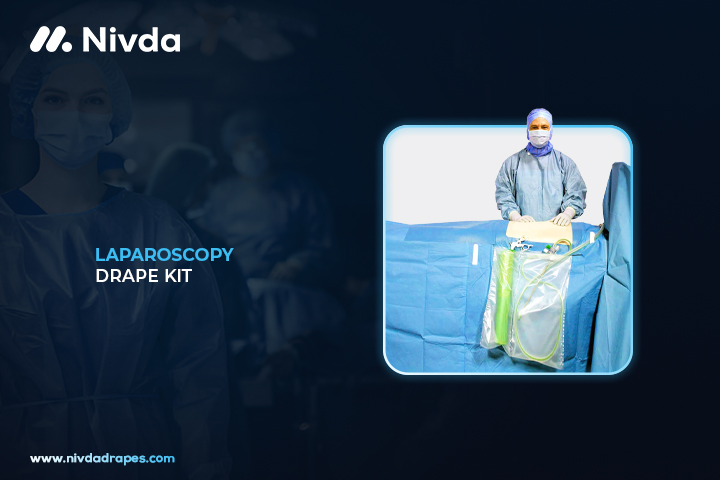 Nivda

LAPAROSCOPY
DRAPE KIT

www.nivdadrapes.com